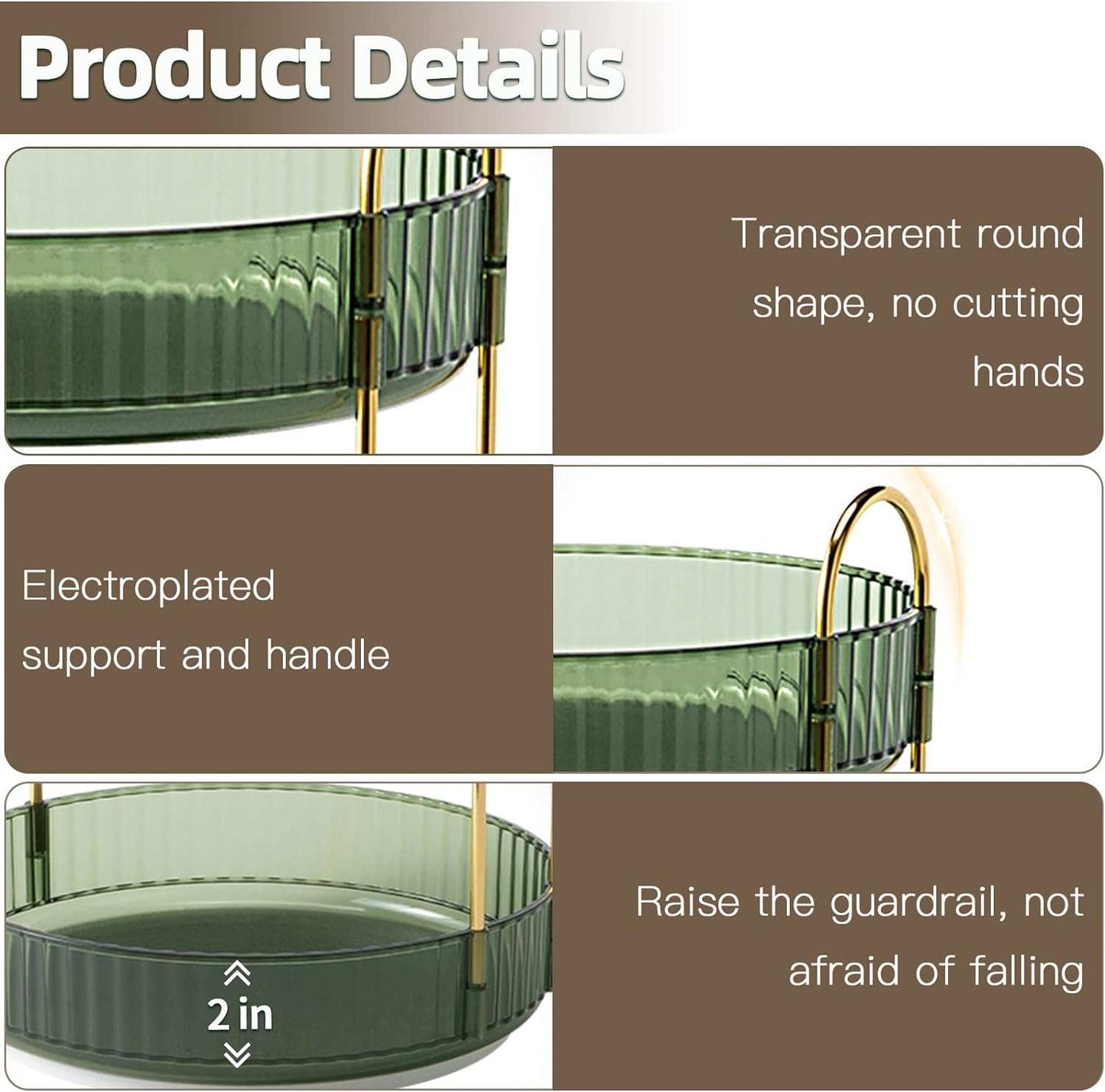 Product Details

Transparent round shape, no cutting hands

Electroplated support and handle

2 in

Raise the guardrail, not afraid of falling